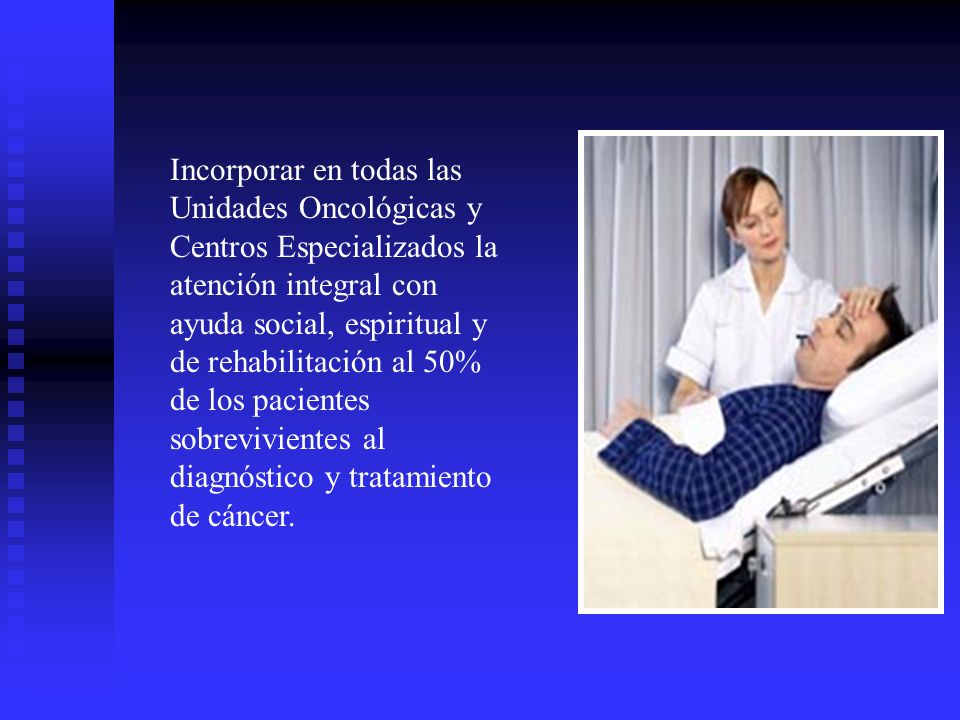 Incorporar en todas las Unidades Oncológicas y Centros Especializados la atención integral con ayuda social, espiritual y de rehabilitación al 50% de los pacientes sobrevivientes al diagnóstico y tratamiento de cáncer.